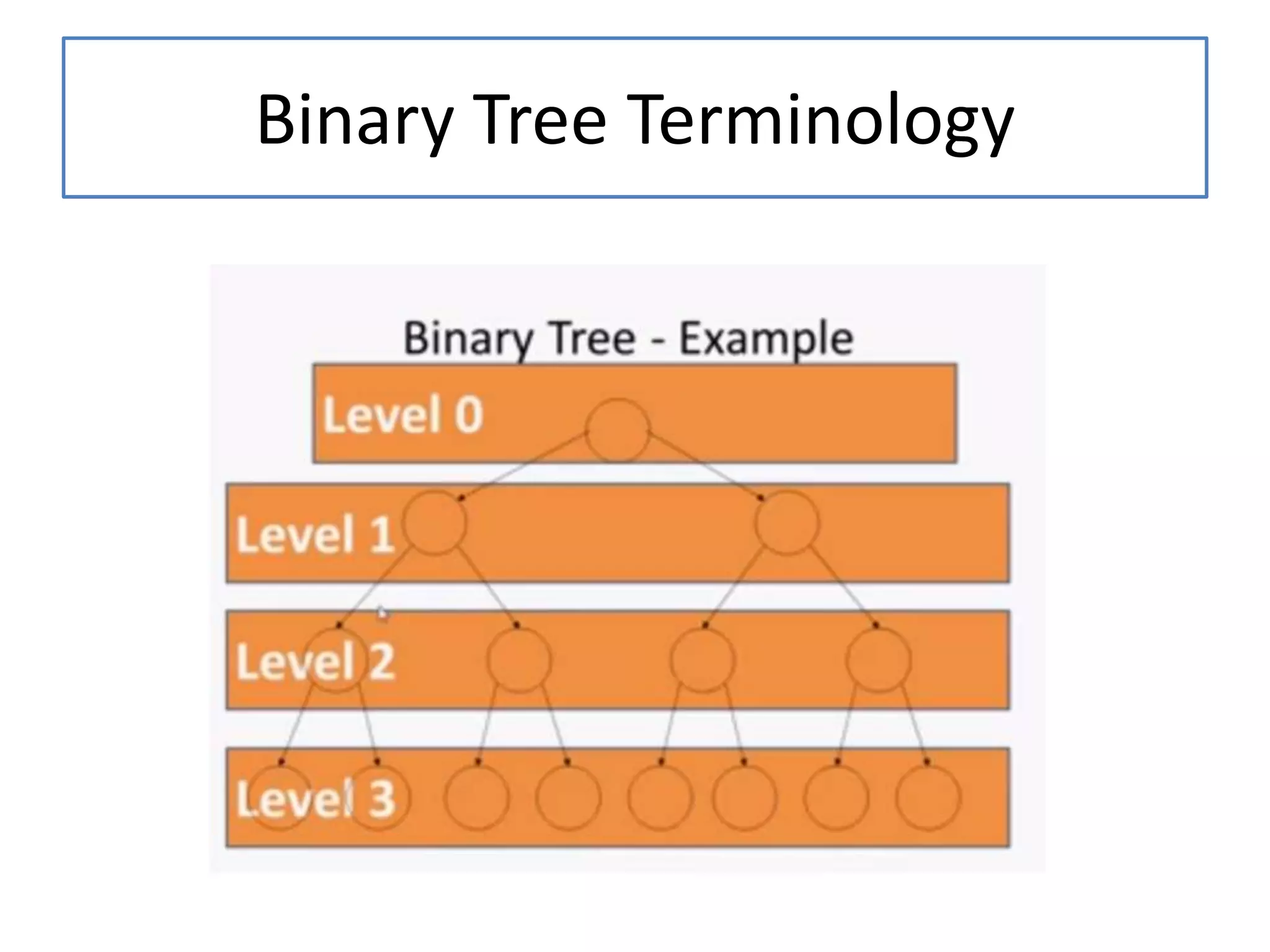 Binary Tree Terminology

Binary Tree - Example

Level 0

Level 1

Level 2

Level 3